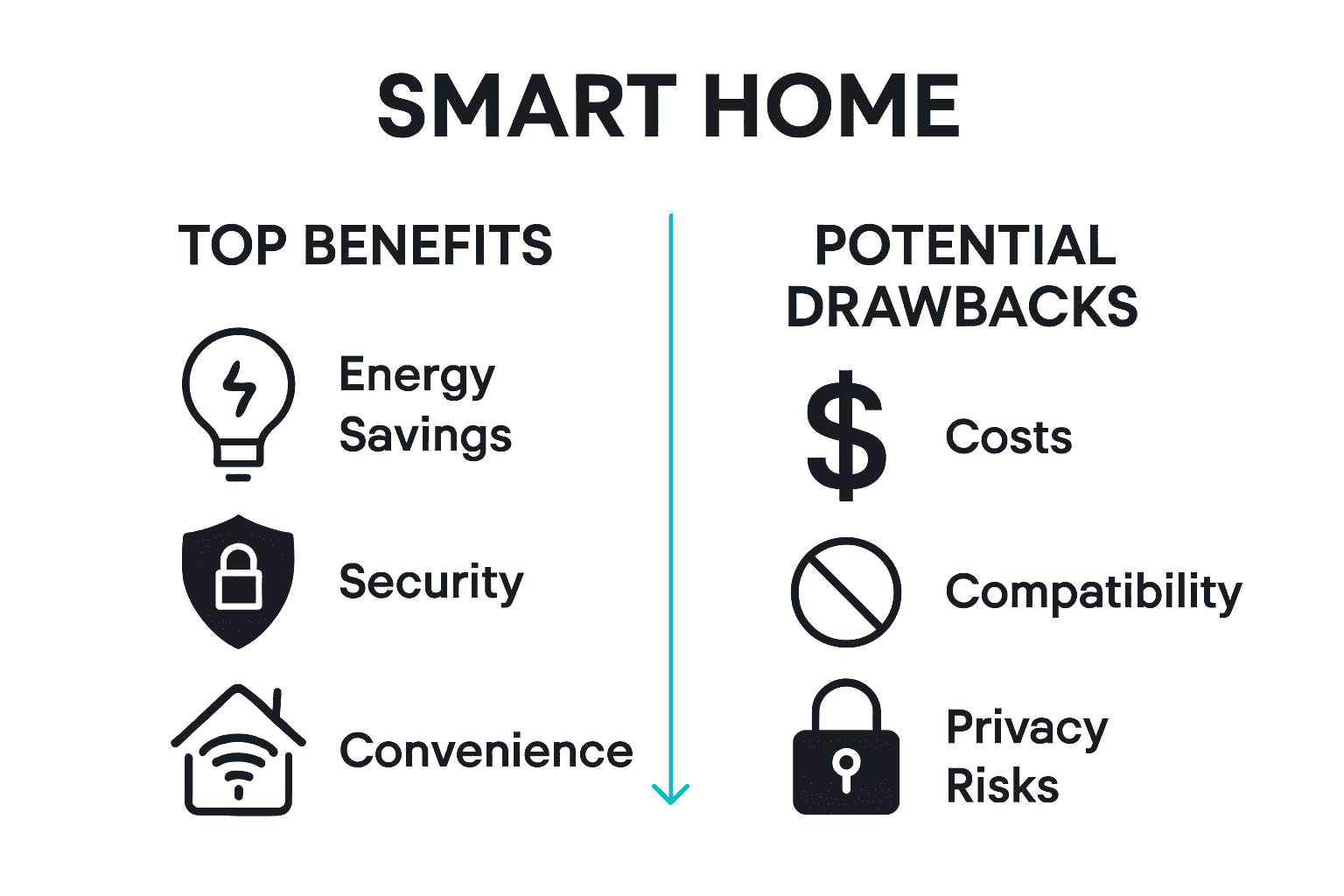 SMART HOME

TOP BENEFITS

Energy Savings

Security

Convenience

POTENTIAL DRAWBACKS

Costs

Compatibility

Privacy Risks